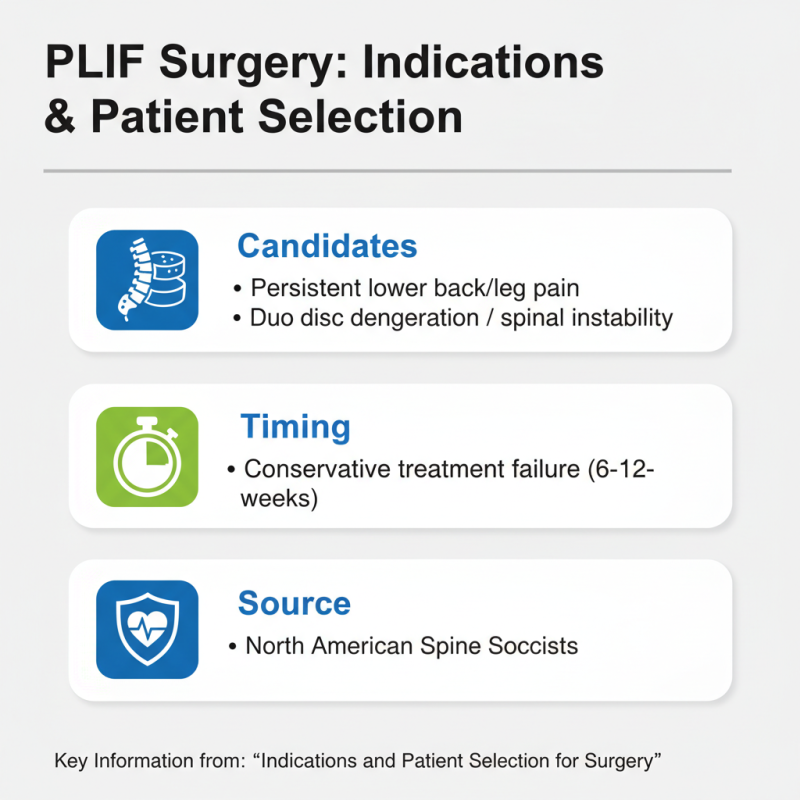 PLIF Surgery: Indications & Patient Selection

Candidates
• Persistent lower back/leg pain
• Duo disc dengeration / spinal instability

Timing
• Conservative treatment failure (6-12-weeks)

Source
• North American Spine Soccists

Key Information from: “Indications and Patient Selection for Surgery”